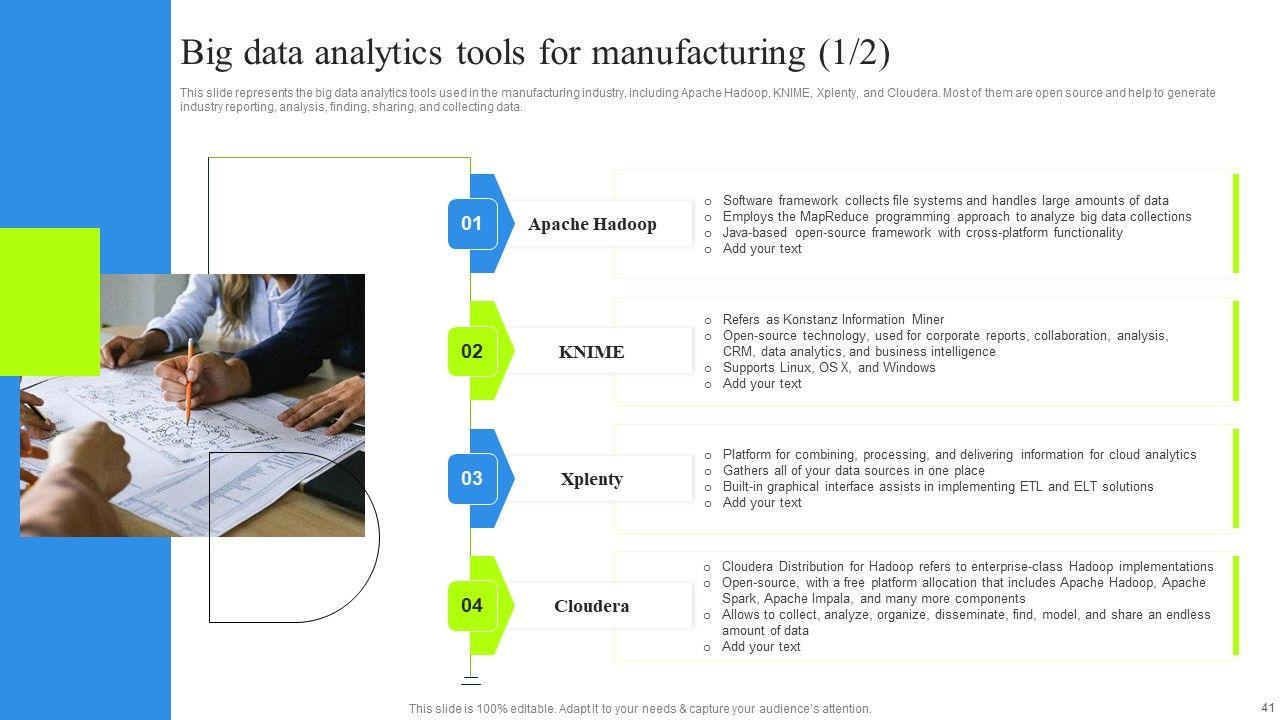 Big data analytics tools for manufacturing (1/2)

This slide represents the big data analytics tools used in the manufacturing industry, including Apache Hadoop, KNIME, Xplenty, and Cloudera. Most of them are open source and help to generate industry reporting, analysis, finding, sharing, and collecting data.

01 Apache Hadoop

o Software framework collects file systems and handles large amounts of data
o Employs the MapReduce programming approach to analyze big data collections
o Java-based open-source framework with cross-platform functionality
o Add your text

02 KNIME

o Refers as Konstanz Information Miner
o Open-source technology, used for corporate reports, collaboration, analysis, CRM, data analytics, and business intelligence
o Supports Linux, OS X, and Windows
o Add your text

03 Xplenty

o Platform for combining, processing, and delivering information for cloud analytics
o Gathers all of your data sources in one place
o Built-in graphical interface assists in implementing ETL and ELT solutions
o Add your text

04 Cloudera

o Cloudera Distribution for Hadoop refers to enterprise-class Hadoop implementations
o Open-source, with a free platform allocation that includes Apache Hadoop, Apache Spark, Apache Impala, and many more components
o Allows to collect, analyze, organize, disseminate, find, model, and share an endless amount of data
o Add your text

This slide is 100% editable. Adapt it to your needs & capture your audience's attention.

41